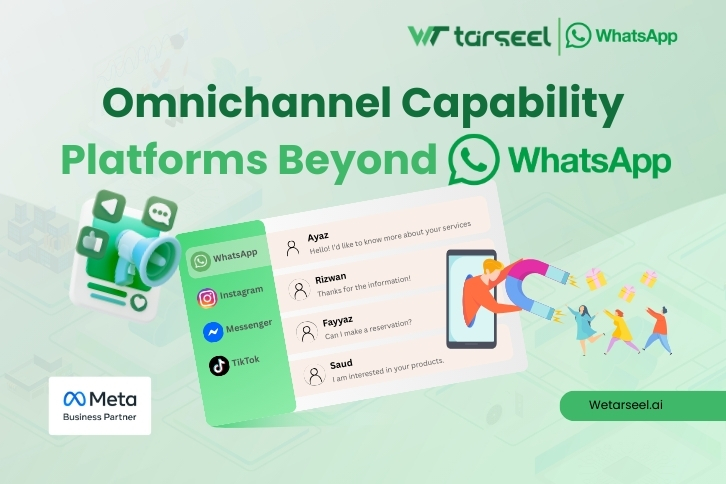 WT tarseel | WhatsApp

Omnichannel Capability
Platforms Beyond WhatsApp

WhatsApp
Instagram
Messenger
TikTok

Ayaz
Hello! I'd like to know more about your services

Rizwan
Thanks for the information!

Fayyaz
Can I make a reservation?

Saud
I am interested in your products.

Meta
Business Partner

Wetarseel.ai